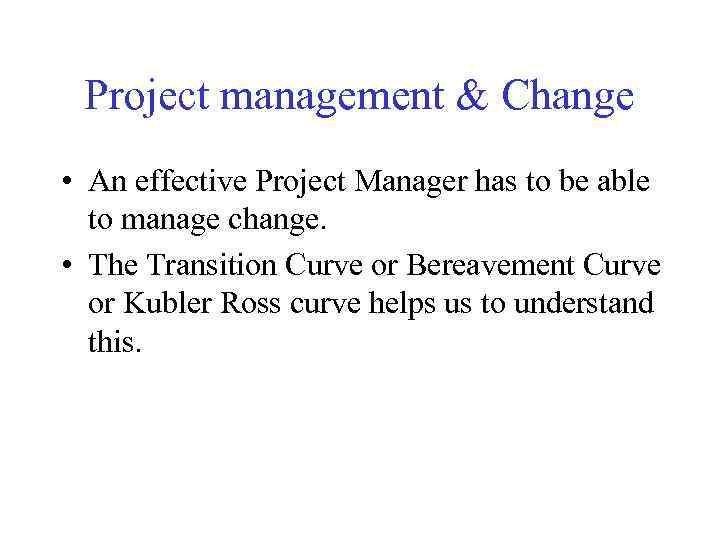 Project management & Change

• An effective Project Manager has to be able to manage change.

• The Transition Curve or Bereavement Curve or Kubler Ross curve helps us to understand this.